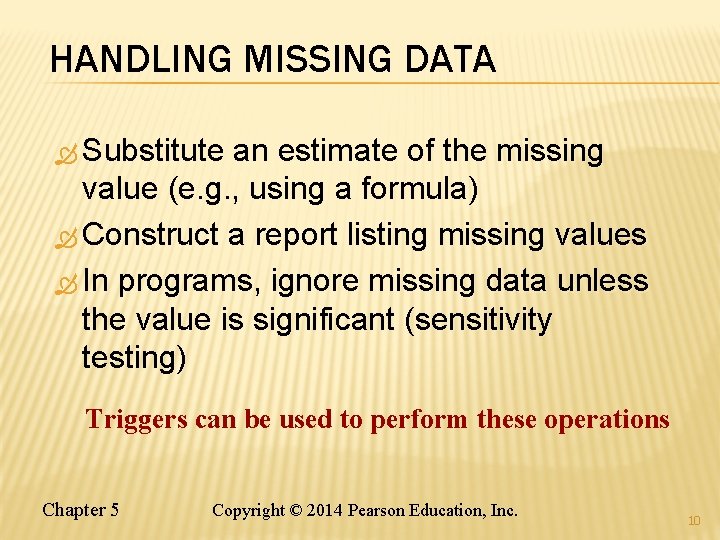 HANDLING MISSING DATA

Substitute an estimate of the missing value (e.g., using a formula)

Construct a report listing missing values

In programs, ignore missing data unless the value is significant (sensitivity testing)

Triggers can be used to perform these operations

Chapter 5

Copyright © 2014 Pearson Education, Inc.

10